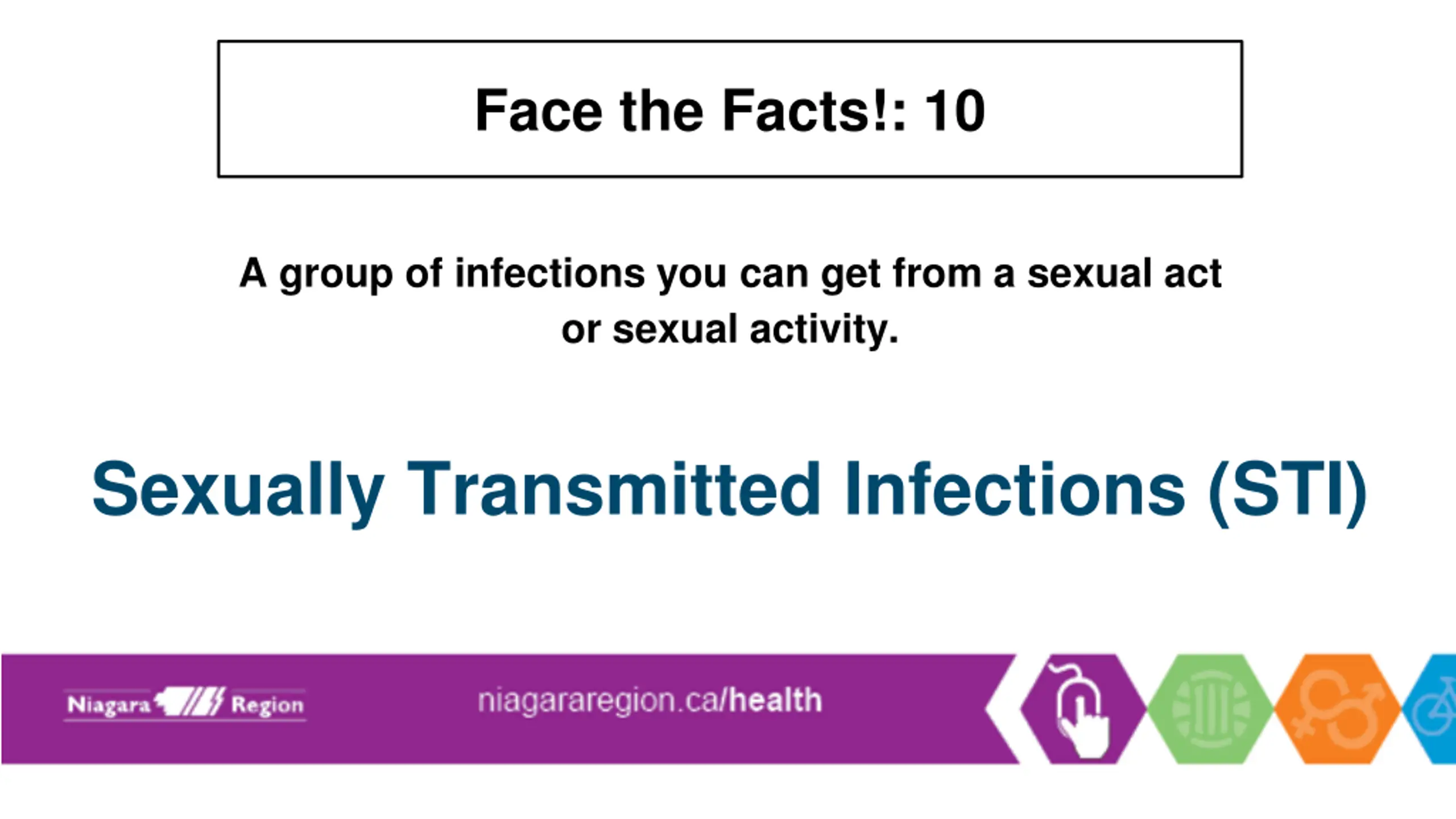 Face the Facts!: 10

A group of infections you can get from a sexual act or sexual activity.

Sexually Transmitted Infections (STI)

Niagara Region

niagararegion.ca/health